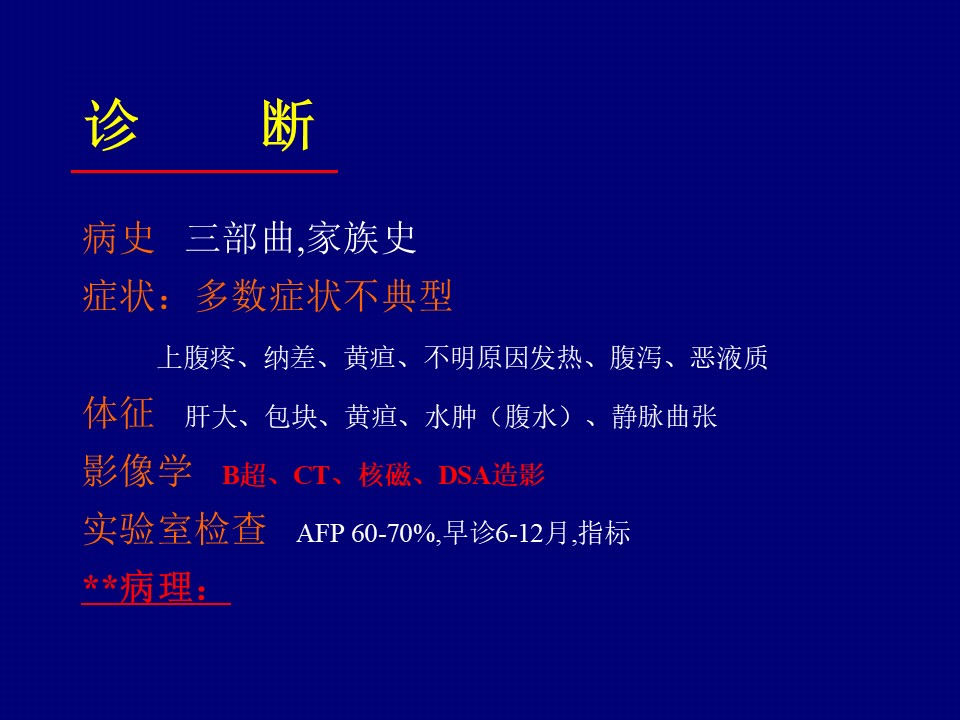 诊　　断

病史　三部曲,家族史

症状：多数症状不典型

上腹疼、纳差、黄疸、不明原因发热、腹泻、恶液质

体征　肝大、包块、黄疸、水肿（腹水）、静脉曲张

影像学　B超、CT、核磁、DSA造影

实验室检查　AFP 60-70%,早诊6-12月,指标

**病理：